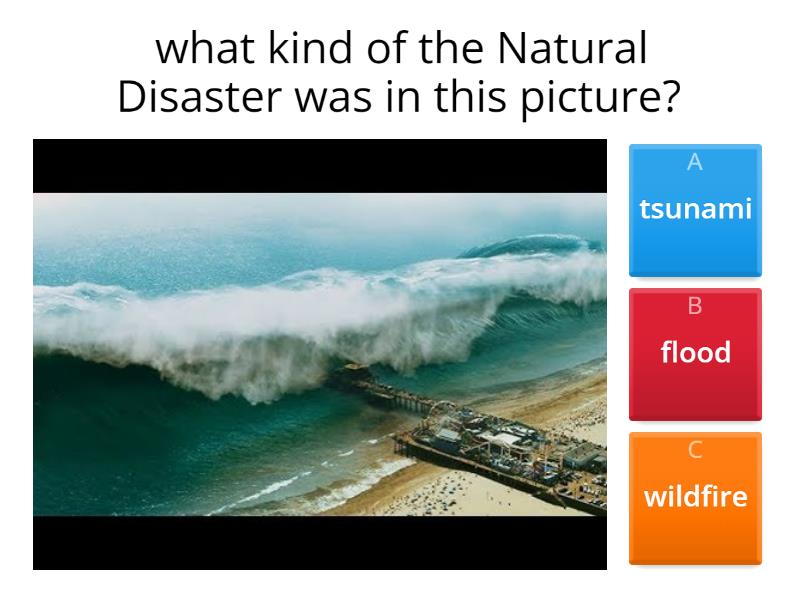 what kind of the Natural Disaster was in this picture?

A
tsunami

B
flood

C
wildfire